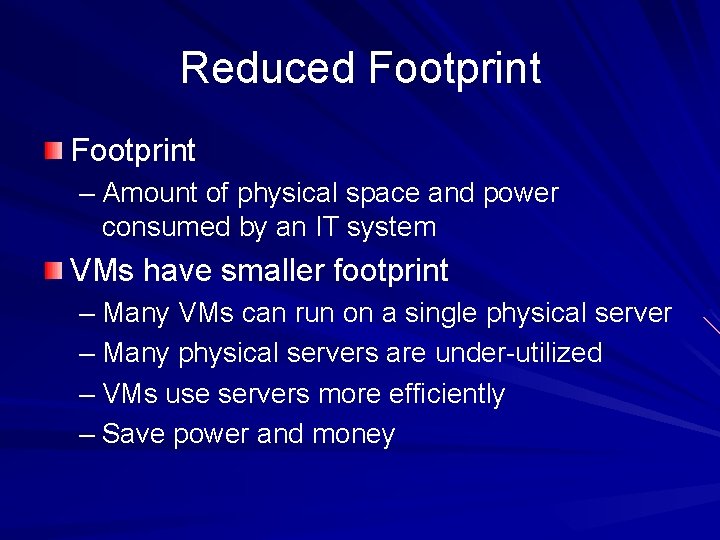 Reduced Footprint

• Footprint

– Amount of physical space and power consumed by an IT system

• VMs have smaller footprint

– Many VMs can run on a single physical server

– Many physical servers are under-utilized

– VMs use servers more efficiently

– Save power and money